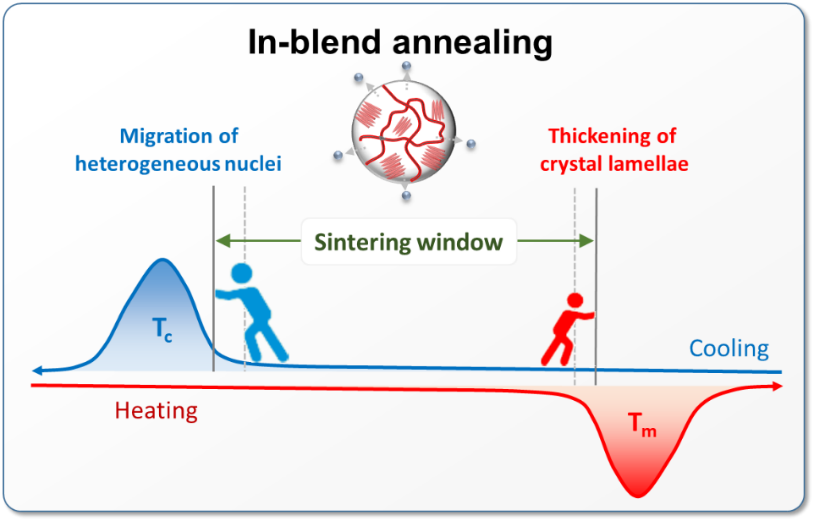 In-blend annealing

Migration of heterogeneous nuclei

Thickening of crystal lamellae

Sintering window

$T_c$

Cooling

Heating

$T_m$